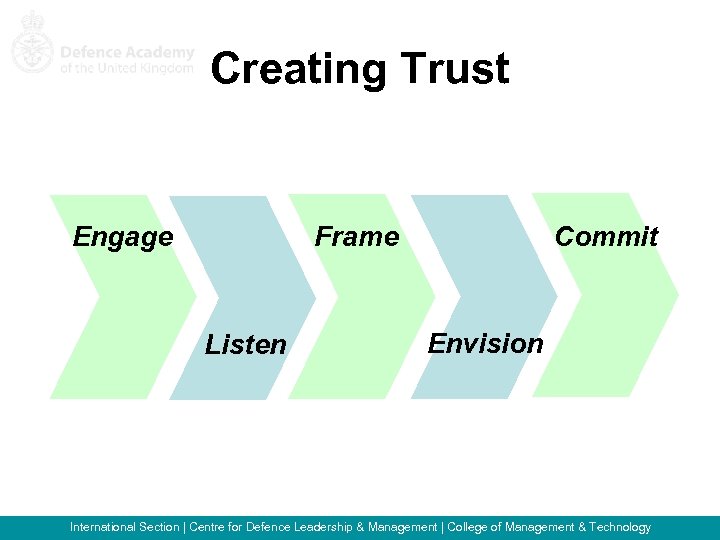 Defence Academy of the United Kingdom

Creating Trust

Engage

Listen

Frame

Envision

Commit

International Section | Centre for Defence Leadership & Management | College of Management & Technology